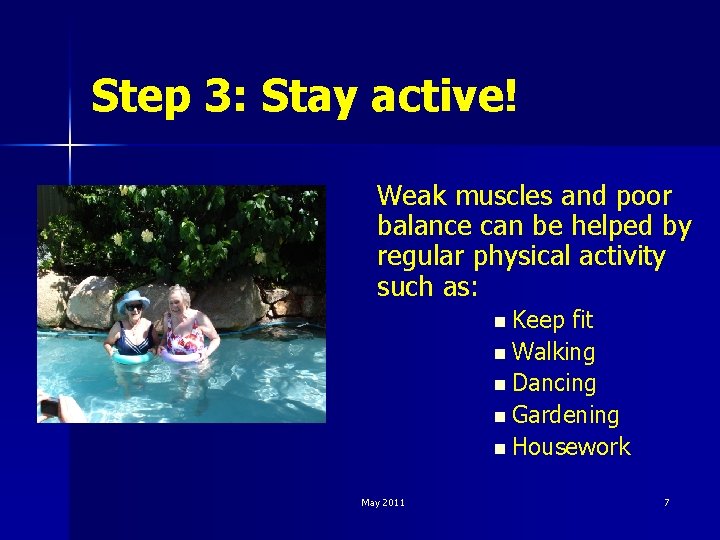 Step 3: Stay active!

Weak muscles and poor balance can be helped by regular physical activity such as:

- Keep fit
- Walking
- Dancing
- Gardening
- Housework

May 2011

7